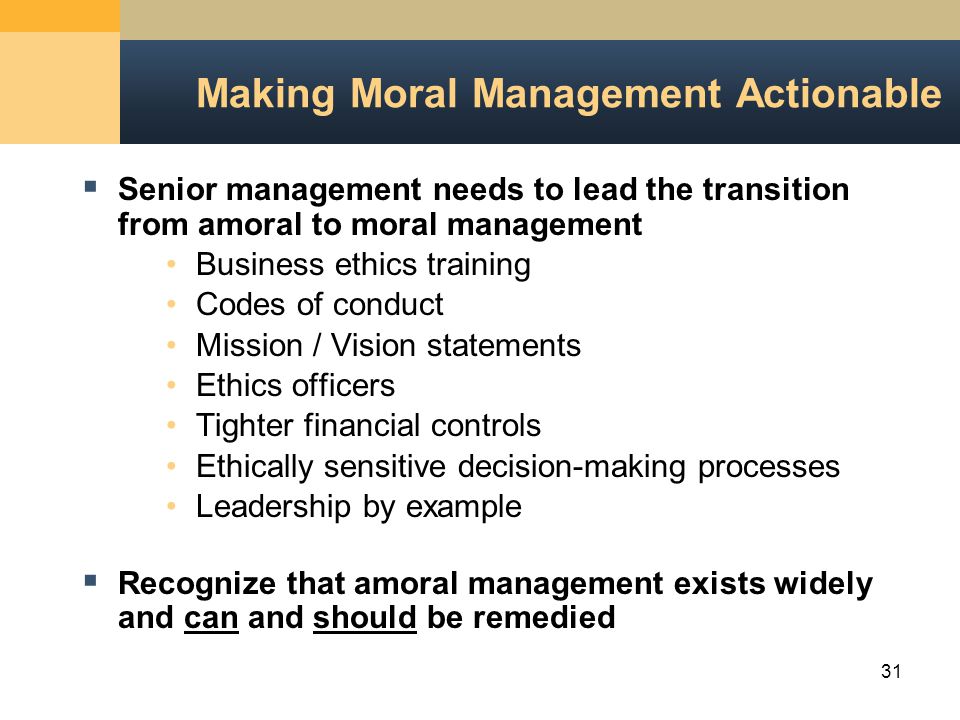 Making Moral Management Actionable

▪ Senior management needs to lead the transition from amoral to moral management

• Business ethics training
• Codes of conduct
• Mission / Vision statements
• Ethics officers
• Tighter financial controls
• Ethically sensitive decision-making processes
• Leadership by example

▪ Recognize that amoral management exists widely and can and should be remedied

31